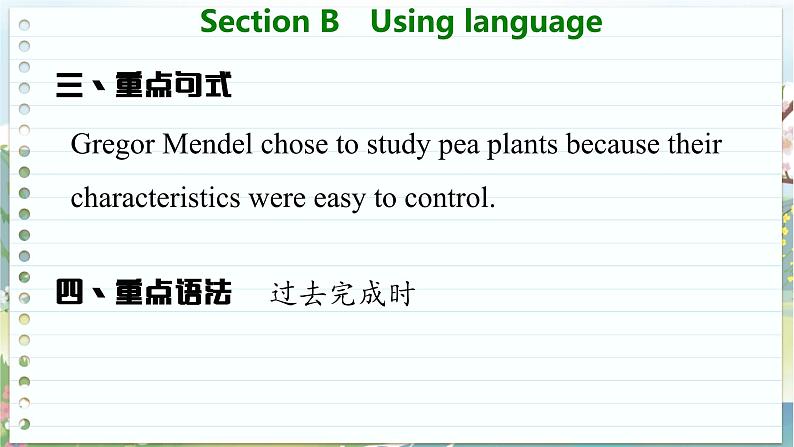 Section B Using language

三、重点句式

Gregor Mendel chose to study pea plants because their characteristics were easy to control.

四、重点语法 过去完成时